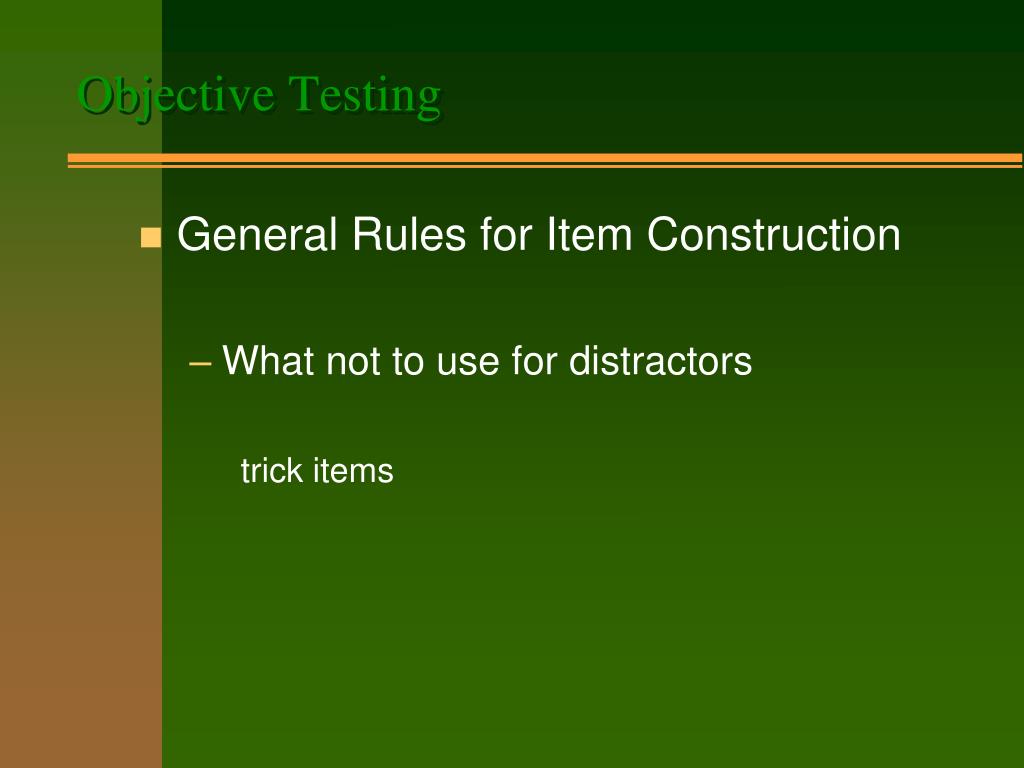 Objective Testing

General Rules for Item Construction

– What not to use for distractors

trick items